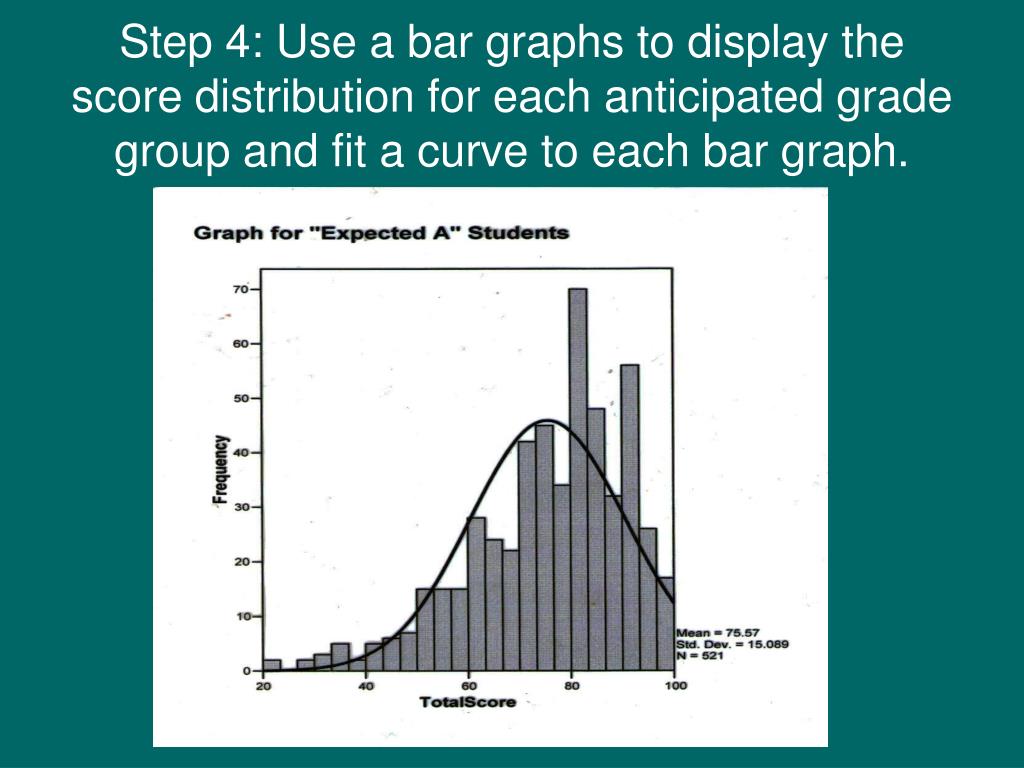 Step 4: Use a bar graphs to display the score distribution for each anticipated grade group and fit a curve to each bar graph.

Graph for "Expected A" Students

70
60
50
40
30
20
10
0

Frequency

20
40
60
80
100

TotalScore

Mean = 75.57
Std. Dev. = 15.089
N = 521